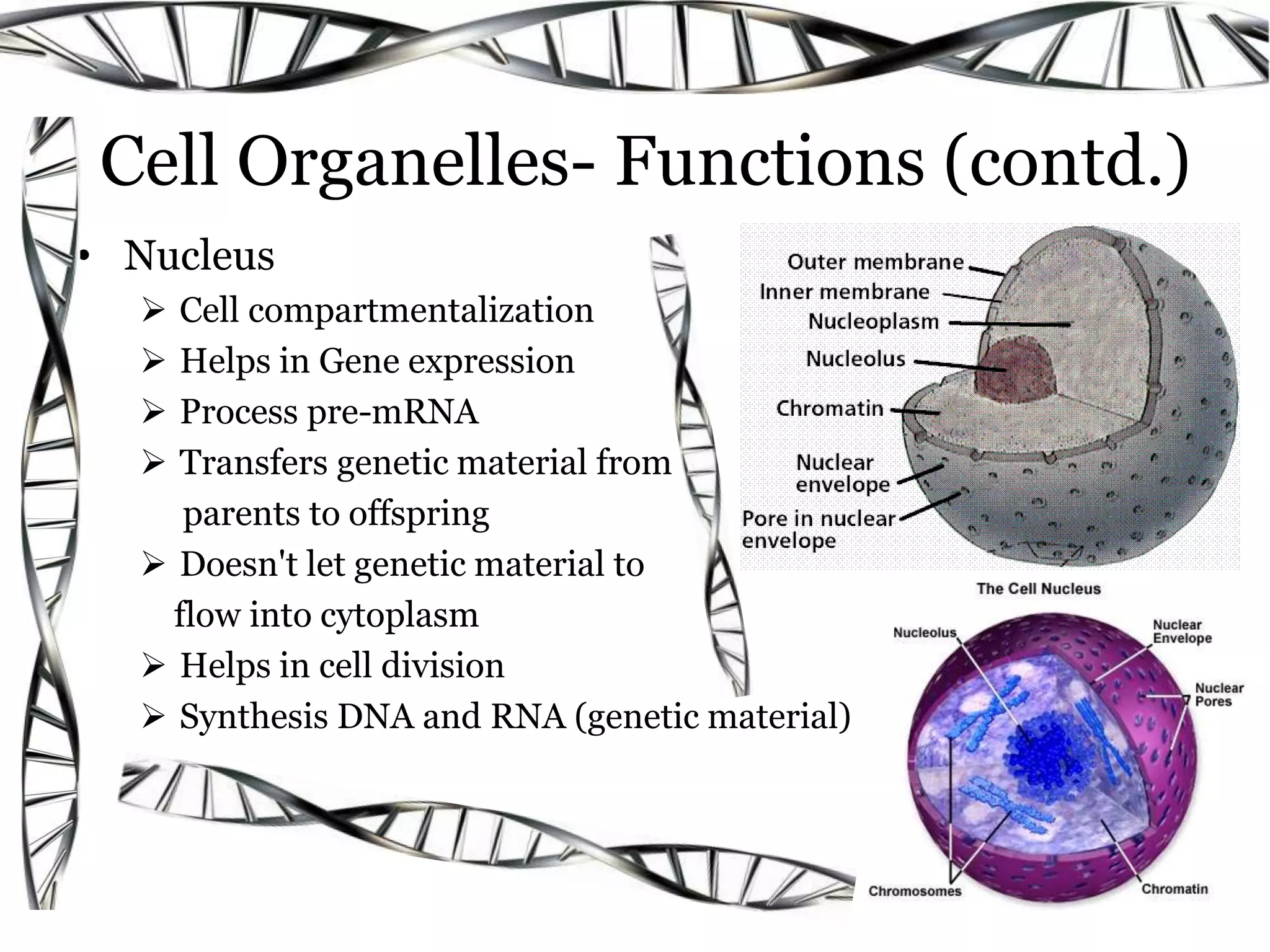 Cell Organelles- Functions (contd.)

• Nucleus

➢ Cell compartmentalization

➢ Helps in Gene expression

➢ Process pre-mRNA

➢ Transfers genetic material from parents to offspring

➢ Doesn't let genetic material to flow into cytoplasm

➢ Helps in cell division

➢ Synthesis DNA and RNA (genetic material)

Outer membrane
Inner membrane
Nucleoplasm
Nucleolus
Chromatin
Nuclear envelope
Pore in nuclear envelope

The Cell Nucleus

Nucleolus
Nuclear Envelope
Nuclear Pores
Chromosomes
Chromatin